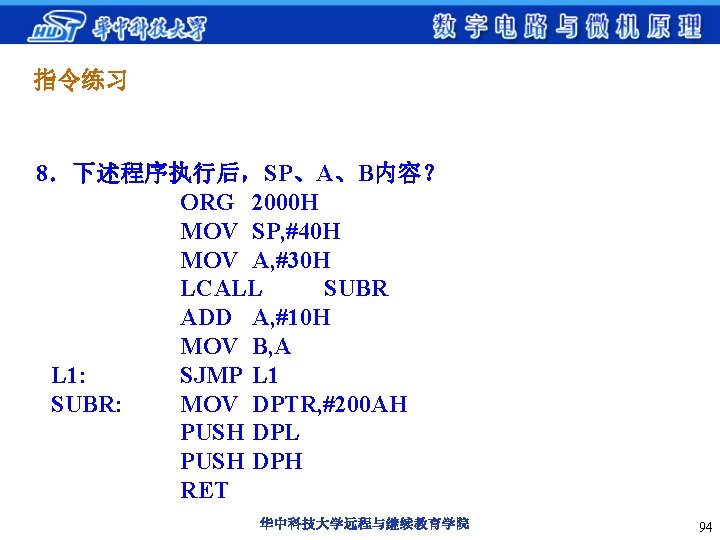 HUST 华中科技大学 数字电路与微机原理

指令练习

8．下述程序执行后，SP、A、B内容？

ORG 2000H
MOV SP,#40H
MOV A,#30H
LCALL SUBR
ADD A,#10H
MOV B,A
L1: SJMP L1
SUBR: MOV DPTR,#200AH
PUSH DPL
PUSH DPH
RET

华中科技大学远程与继续教育学院

94